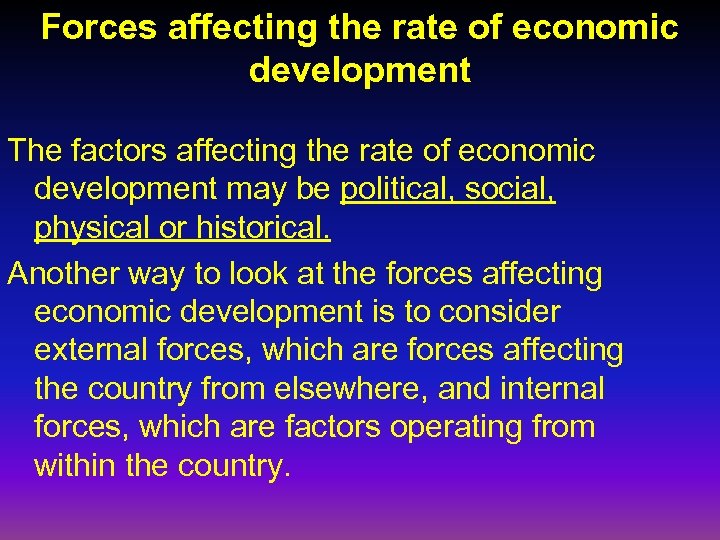 Forces affecting the rate of economic development

The factors affecting the rate of economic development may be political, social, physical or historical.

Another way to look at the forces affecting economic development is to consider external forces, which are forces affecting the country from elsewhere, and internal forces, which are factors operating from within the country.